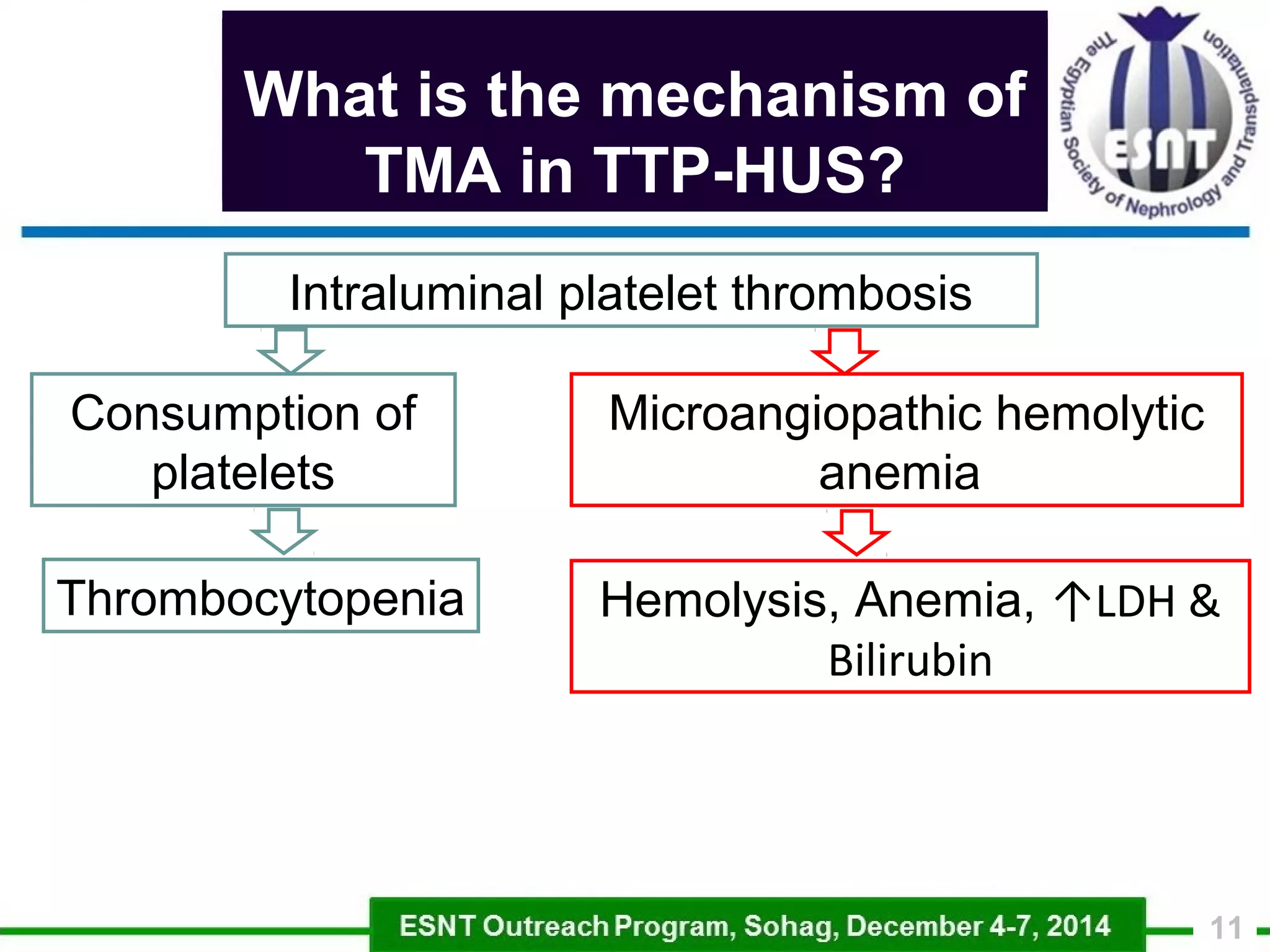 What is the mechanism of TMA in TTP-HUS?

The Egyptian Society of Nephrology and Transplantation
ESNT

Intraluminal platelet thrombosis

Consumption of platelets

Thrombocytopenia

Microangiopathic hemolytic anemia

Hemolysis, Anemia, ↑LDH & Bilirubin

ESNT Outreach Program, Sohag, December 4-7, 2014

11